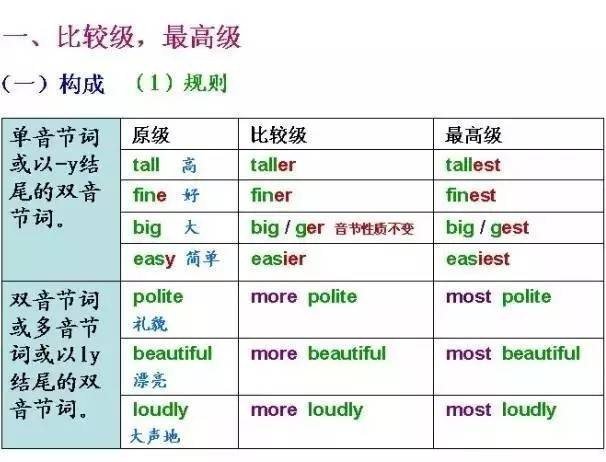 一、比较级，最高级

（一）构成 （1）规则

| | 原级 | 比较级 | 最高级 |
|---|---|---|---|
| 单音节词或以-y结尾的双音节词。 | tall 高 | taller | tallest |
| | fine 好 | finer | finest |
| | big 大 | big / ger 音节性质不变 | big / gest |
| | easy 简单 | easier | easiest |
| 双音节词或多音节词或以ly结尾的双音节词。 | polite 礼貌 | more polite | most polite |
| | beautiful 漂亮 | more beautiful | most beautiful |
| | loudly 大声地 | more loudly | most loudly |